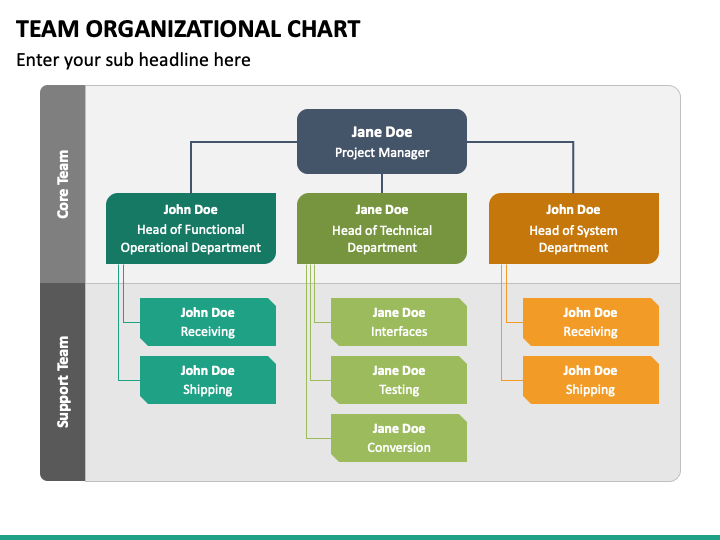 TEAM ORGANIZATIONAL CHART

Enter your sub headline here

Core Team

Jane Doe
Project Manager

John Doe
Head of Functional Operational Department

Jane Doe
Head of Technical Department

John Doe
Head of System Department

Support Team

John Doe
Receiving

John Doe
Shipping

Jane Doe
Interfaces

Jane Doe
Testing

Jane Doe
Conversion

John Doe
Receiving

John Doe
Shipping